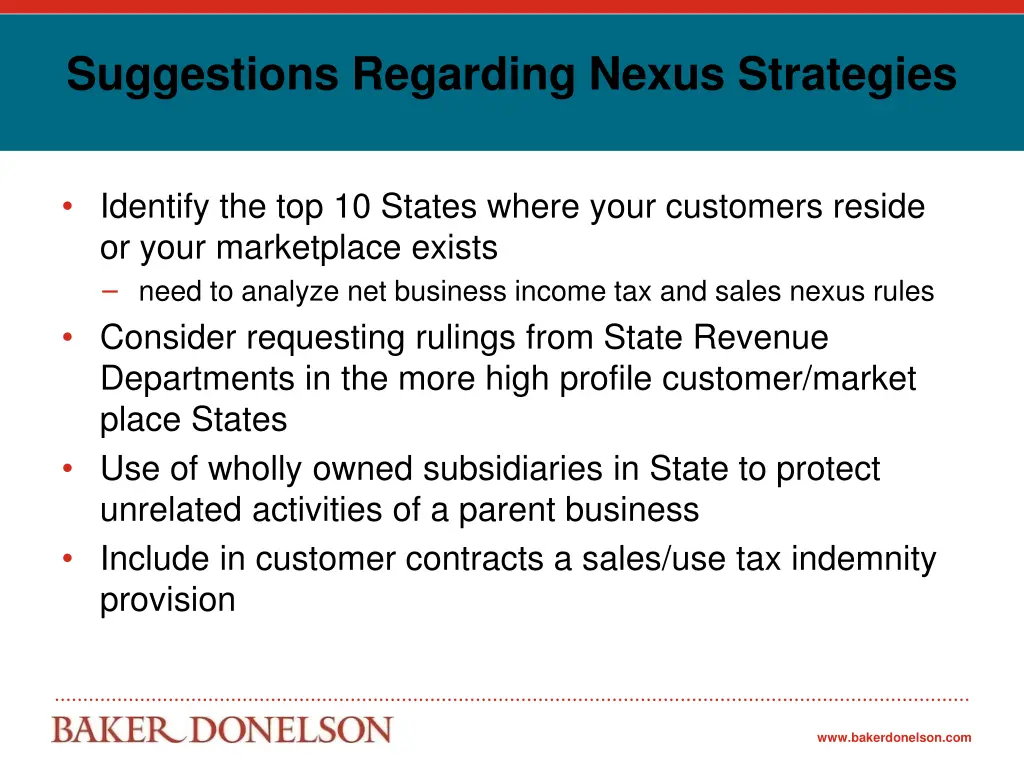 Suggestions Regarding Nexus Strategies

• Identify the top 10 States where your customers reside or your marketplace exists
– need to analyze net business income tax and sales nexus rules
• Consider requesting rulings from State Revenue Departments in the more high profile customer/market place States
• Use of wholly owned subsidiaries in State to protect unrelated activities of a parent business
• Include in customer contracts a sales/use tax indemnity provision

BAKER DONELSON

www.bakerdonelson.com